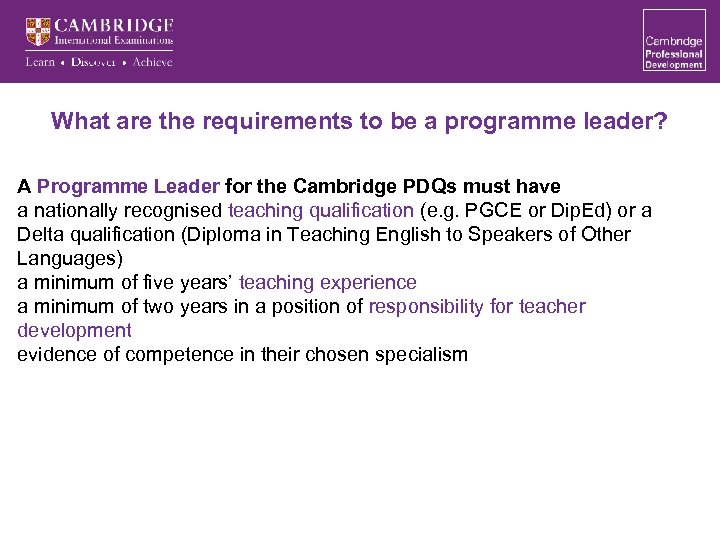 CAMBRIDGE
International Examinations
Learn • Discover • Achieve

Cambridge
Professional
Development

What are the requirements to be a programme leader?

A Programme Leader for the Cambridge PDQs must have
a nationally recognised teaching qualification (e.g. PGCE or DipEd) or a Delta qualification (Diploma in Teaching English to Speakers of Other Languages)
a minimum of five years' teaching experience
a minimum of two years in a position of responsibility for teacher development
evidence of competence in their chosen specialism